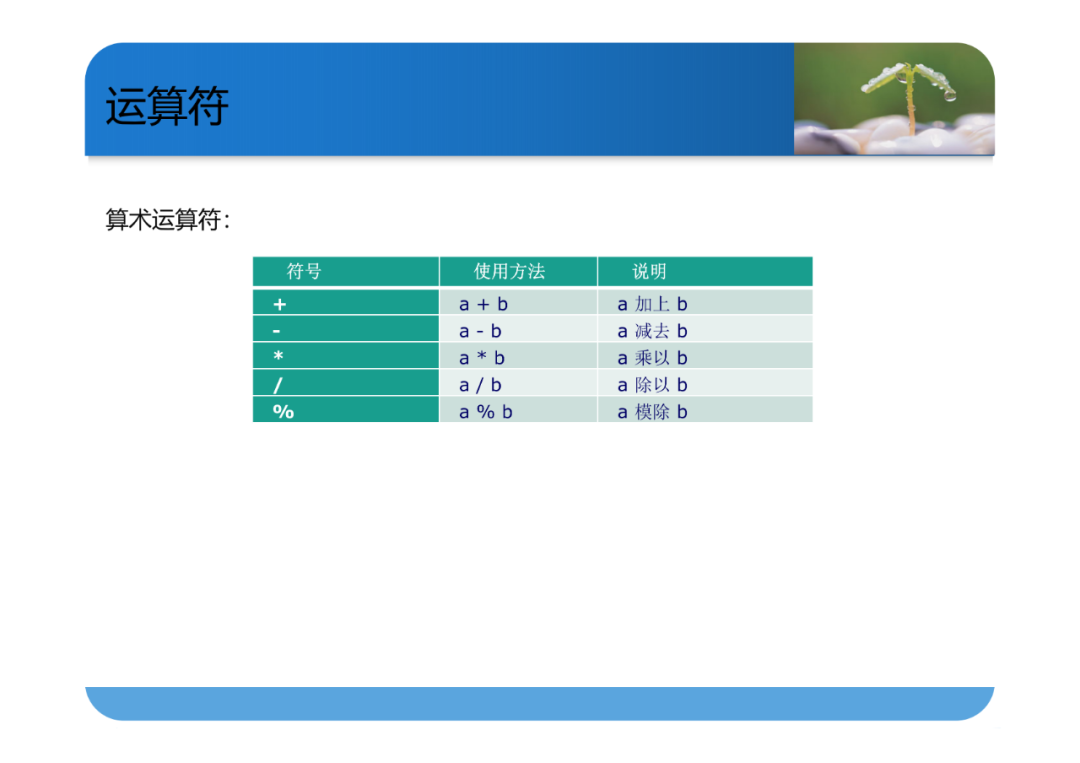 运算符

算术运算符：

| 符号 | 使用方法 | 说明 |
|---|---|---|
| + | a + b | a 加上 b |
| - | a - b | a 减去 b |
| * | a * b | a 乘以 b |
| / | a / b | a 除以 b |
| % | a % b | a 模除 b |